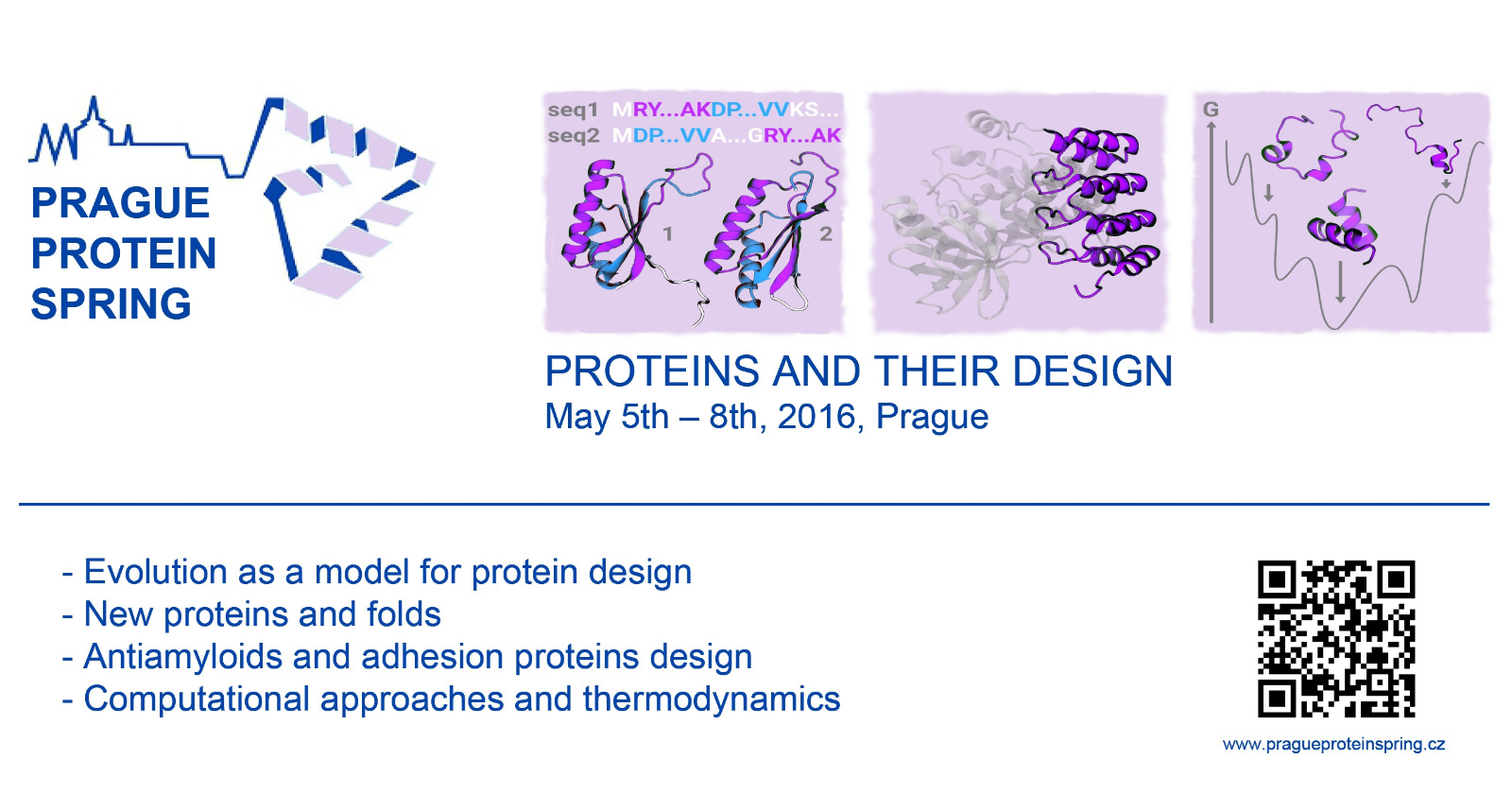 PRAGUE
PROTEIN
SPRING

seq1 MRY...AKDP...VVKS...
seq2 MDP...VVA...GRY...AK

1

2

G

PROTEINS AND THEIR DESIGN
May 5th – 8th, 2016, Prague

- Evolution as a model for protein design
- New proteins and folds
- Antiamyloids and adhesion proteins design
- Computational approaches and thermodynamics

www.pragueproteinspring.cz